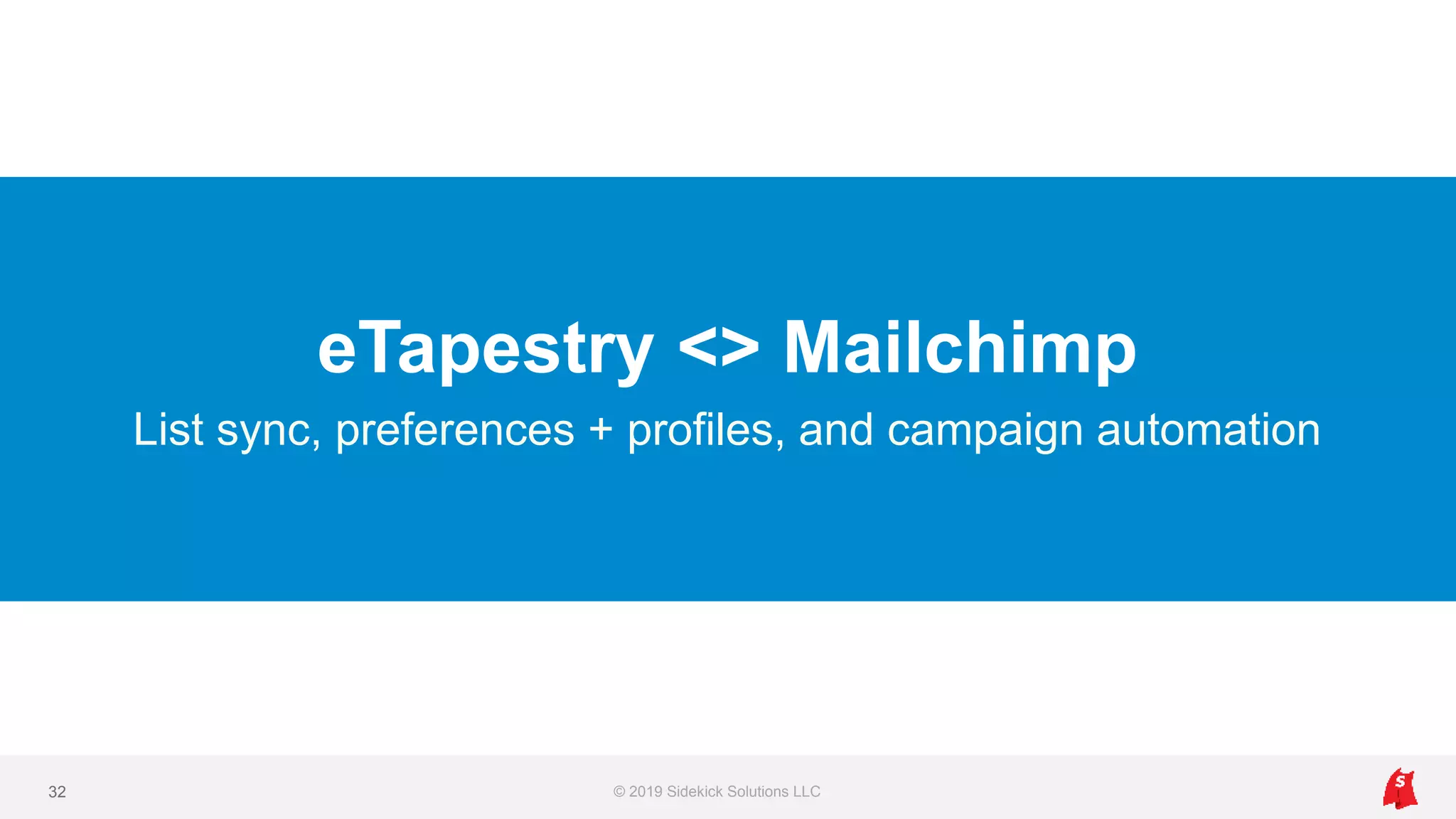 eTapestry <> Mailchimp

List sync, preferences + profiles, and campaign automation

32

© 2019 Sidekick Solutions LLC

S